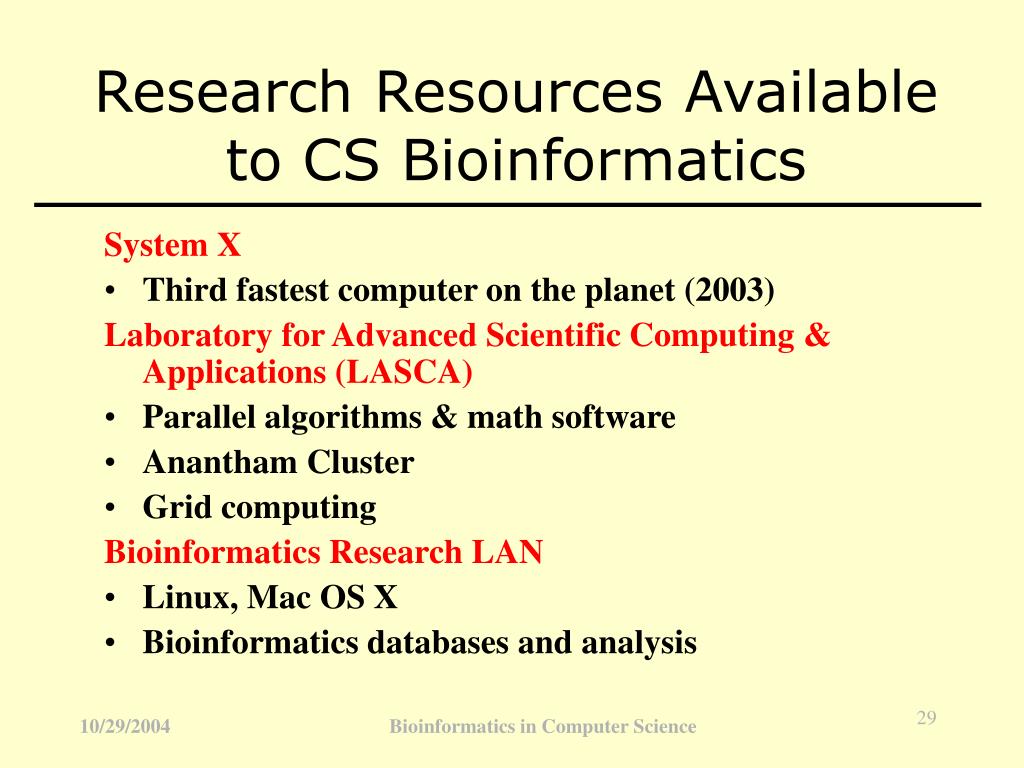 Research Resources Available to CS Bioinformatics

System X
• Third fastest computer on the planet (2003)
Laboratory for Advanced Scientific Computing & Applications (LASCA)
• Parallel algorithms & math software
• Anantham Cluster
• Grid computing
Bioinformatics Research LAN
• Linux, Mac OS X
• Bioinformatics databases and analysis

10/29/2004
Bioinformatics in Computer Science
29